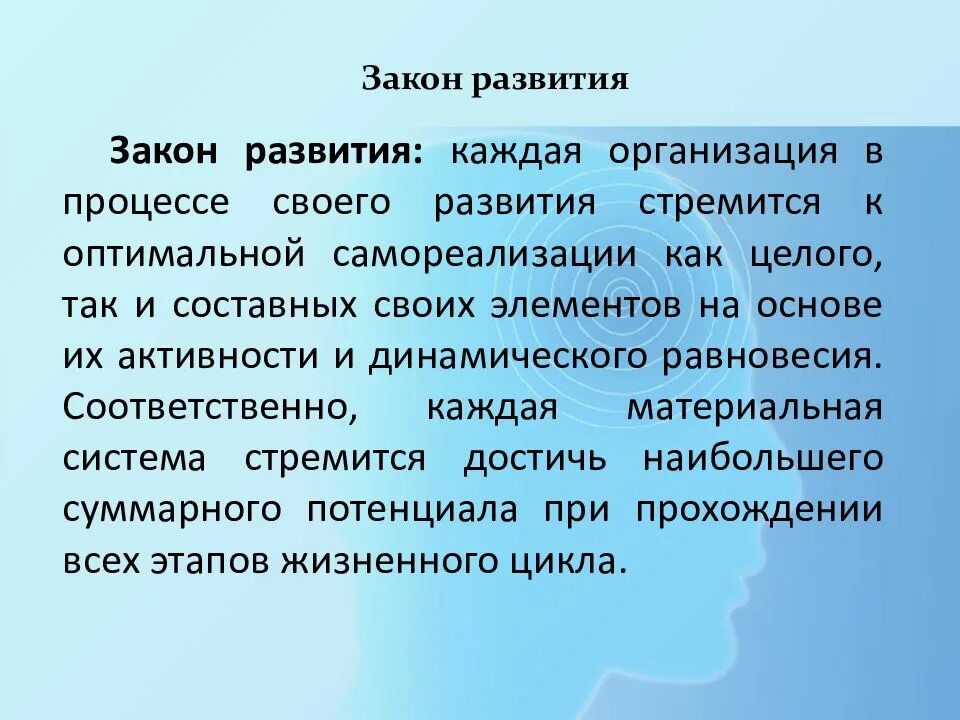 Закон развития

Закон развития: каждая организация в процессе своего развития стремится к оптимальной самореализации как целого, так и составных своих элементов на основе их активности и динамического равновесия. Соответственно, каждая материальная система стремится достичь наибольшего суммарного потенциала при прохождении всех этапов жизненного цикла.